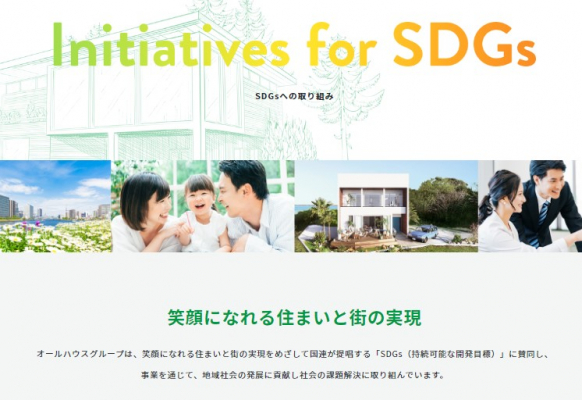 Initiatives for SDGs

SDGsへの取り組み

笑顔になれる住まいと街の実現

オールハウスグループは、笑顔になれる住まいと街の実現をめざして国連が提唱する「SDGs（持続可能な開発目標）」に賛同し、事業を通じて、地域社会の発展に貢献し社会の課題解決に取り組んでいます。